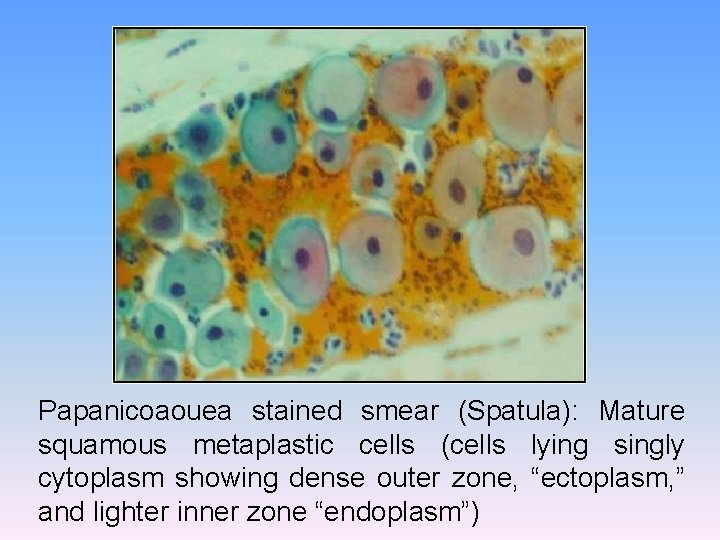 Papanicoaouea stained smear (Spatula): Mature squamous metaplastic cells (cells lying singly cytoplasm showing dense outer zone, “ectoplasm,” and lighter inner zone “endoplasm”)